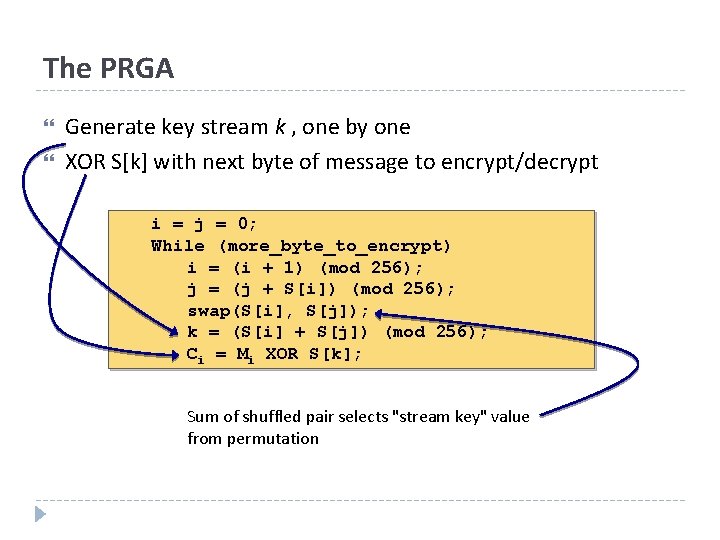 The PRGA

Generate key stream $k$ , one by one

XOR S[k] with next byte of message to encrypt/decrypt

i = j = 0;
While (more_byte_to_encrypt)
i = (i + 1) (mod 256);
j = (j + S[i]) (mod 256);
swap(S[i], S[j]);
k = (S[i] + S[j]) (mod 256);
$C_i$ = $M_i$ XOR S[k];

Sum of shuffled pair selects "stream key" value from permutation